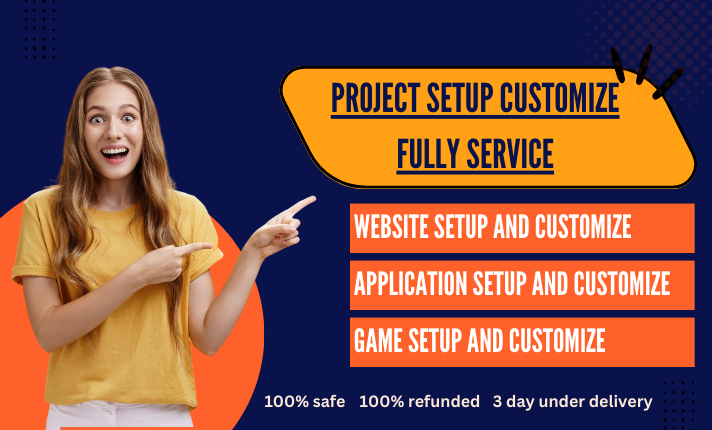 PROJECT SETUP CUSTOMIZE
FULLY SERVICE

WEBSITE SETUP AND CUSTOMIZE

APPLICATION SETUP AND CUSTOMIZE

GAME SETUP AND CUSTOMIZE

100% safe 100% refunded 3 day under delivery